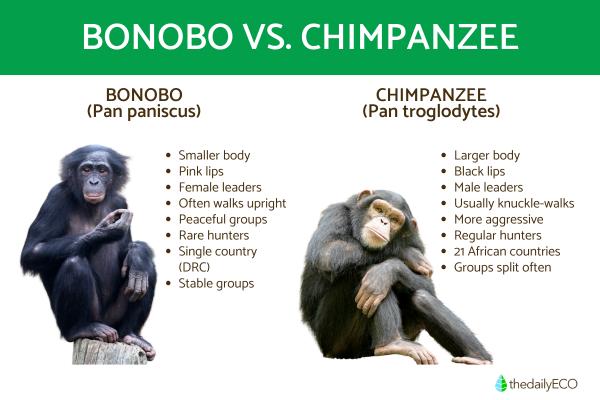 BONOBO VS. CHIMPANZEE

BONOBO
(Pan paniscus)

- Smaller body
- Pink lips
- Female leaders
- Often walks upright
- Peaceful groups
- Rare hunters
- Single country (DRC)
- Stable groups

CHIMPANZEE
(Pan troglodytes)

- Larger body
- Black lips
- Male leaders
- Usually knuckle-walks
- More aggressive
- Regular hunters
- 21 African countries
- Groups split often

thedailyECO